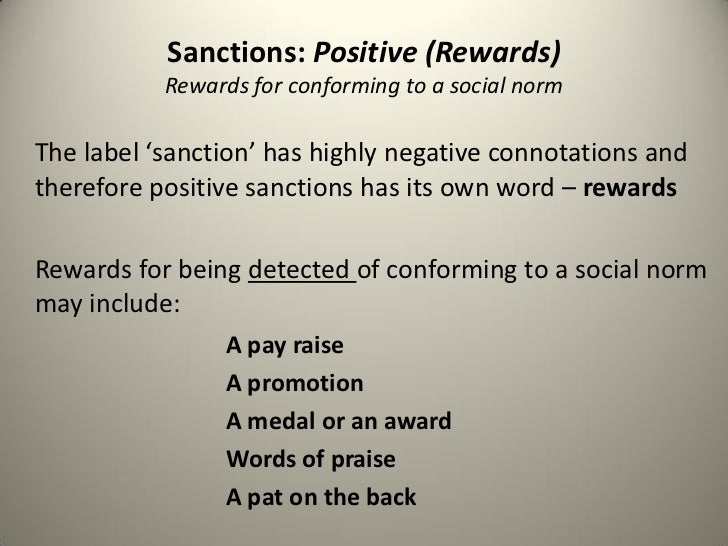 Sanctions: Positive (Rewards)
Rewards for conforming to a social norm

The label ‘sanction’ has highly negative connotations and therefore positive sanctions has its own word – rewards

Rewards for being detected of conforming to a social norm may include:

A pay raise
A promotion
A medal or an award
Words of praise
A pat on the back